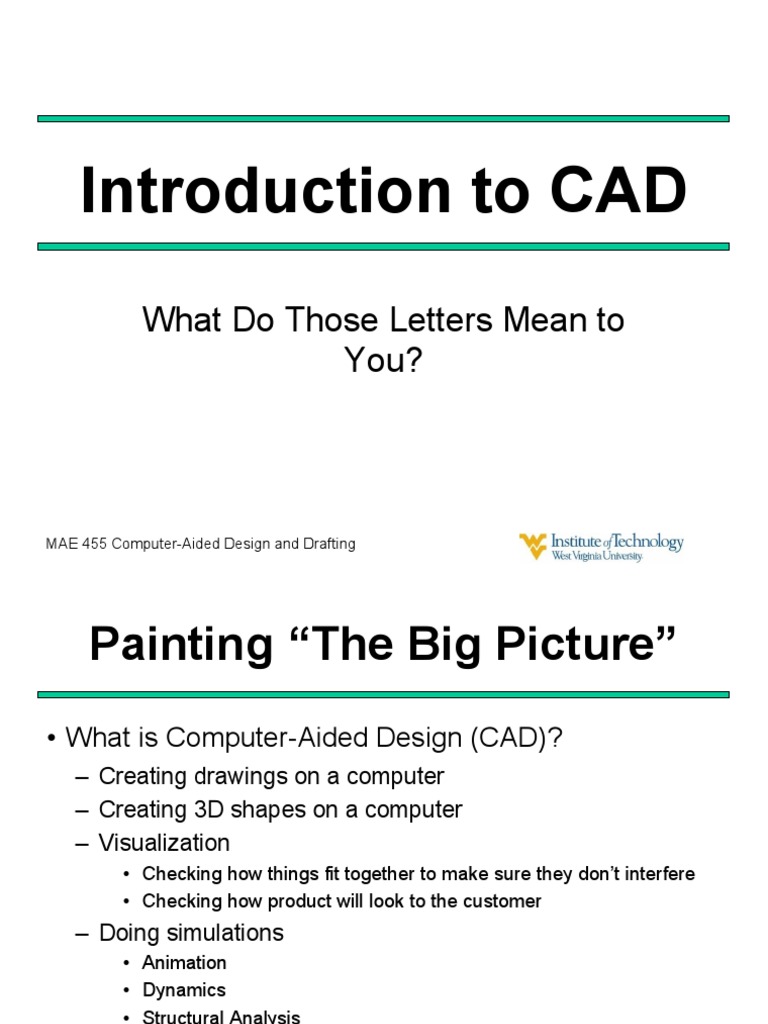 Introduction to CAD

What Do Those Letters Mean to You?

MAE 455 Computer-Aided Design and Drafting

Institute of Technology
West Virginia University

Painting “The Big Picture”

• What is Computer-Aided Design (CAD)?
– Creating drawings on a computer
– Creating 3D shapes on a computer
– Visualization
• Checking how things fit together to make sure they don’t interfere
• Checking how product will look to the customer
– Doing simulations
• Animation
• Dynamics
• Structural Analysis